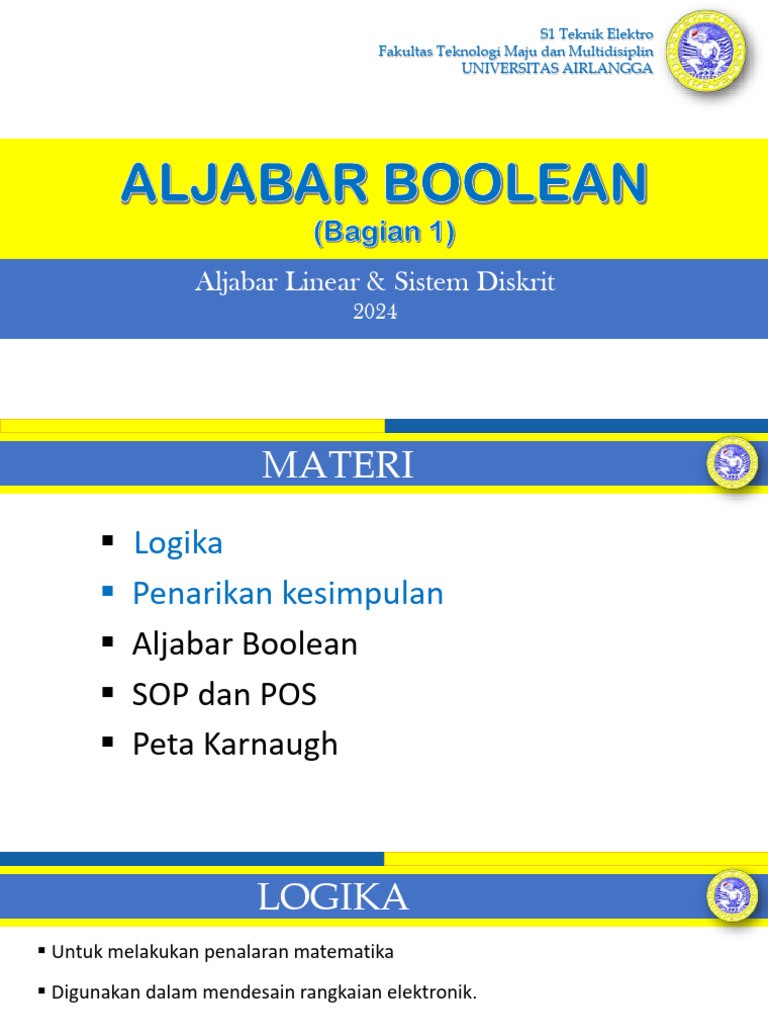 S1 Teknik Elektro
Fakultas Teknologi Maju dan Multidisiplin
UNIVERSITAS AIRLANGGA

ALJABAR BOOLEAN
(Bagian 1)

Aljabar Linear & Sistem Diskrit
2024

MATERI

▪ Logika
▪ Penarikan kesimpulan
▪ Aljabar Boolean
▪ SOP dan POS
▪ Peta Karnaugh

LOGIKA

▪ Untuk melakukan penalaran matematika
▪ Digunakan dalam mendesain rangkaian elektronik.